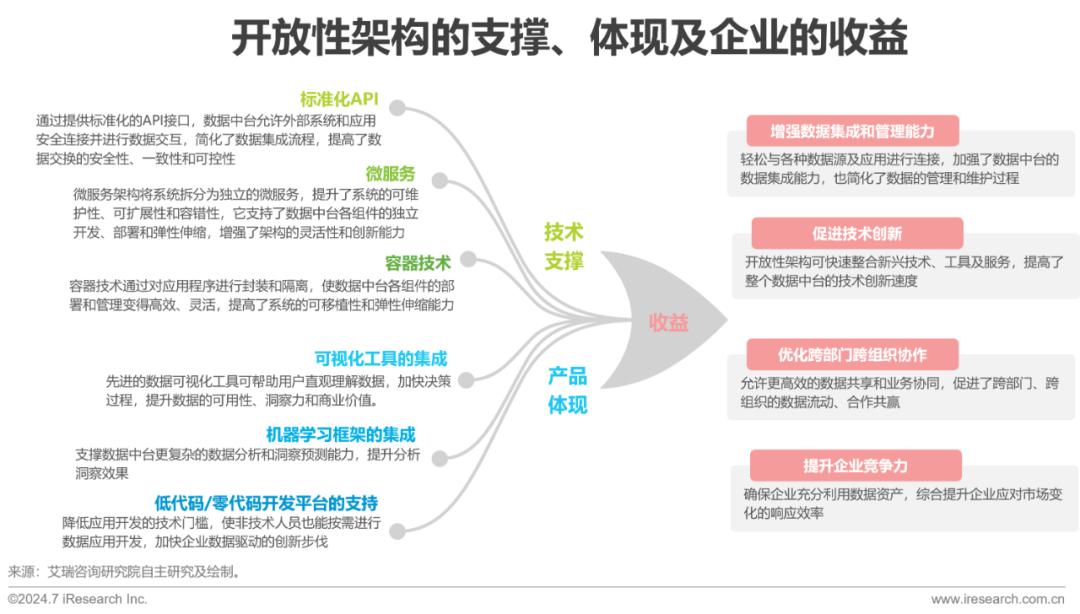 开放性架构的支撑、体现及企业的收益

标准化API
通过提供标准化的API接口，数据中台允许外部系统和应用安全连接并进行数据交互，简化了数据集成流程，提高了数据交换的安全性、一致性和可控性

微服务
微服务架构将系统拆分为独立的微服务，提升了系统的可维护性、可扩展性和容错性，它支持了数据中台各组件的独立开发、部署和弹性伸缩，增强了架构的灵活性和创新能力

容器技术
容器技术通过对应用程序进行封装和隔离，使数据中台各组件的部署和管理变得高效、灵活，提高了系统的可移植性和弹性伸缩能力

可视化工具的集成
先进的数据可视化工具可帮助用户直观理解数据，加快决策过程，提升数据的可用性、洞察力和商业价值。

机器学习框架的集成
支撑数据中台更复杂的数据分析和洞察预测能力，提升分析洞察效果

低代码/零代码开发平台的支持
降低应用开发的技术门槛，使非技术人员也能按需进行数据应用开发，加快企业数据驱动的创新步伐

技术支撑

产品体现

收益

增强数据集成和管理能力
轻松与各种数据源及应用进行连接，加强了数据中台的数据集成能力，也简化了数据的管理和维护过程

促进技术创新
开放性架构可快速整合新兴技术、工具及服务，提高了整个数据中台的技术创新速度

优化跨部门跨组织协作
允许更高效的数据共享和业务协同，促进了跨部门、跨组织的数据流动、合作共赢

提升企业竞争力
确保企业充分利用数据资产，综合提升企业应对市场变化的响应效率

来源：艾瑞咨询研究院自主研究及绘制。

©2024.7 iResearch Inc.

www.iresearch.com.cn